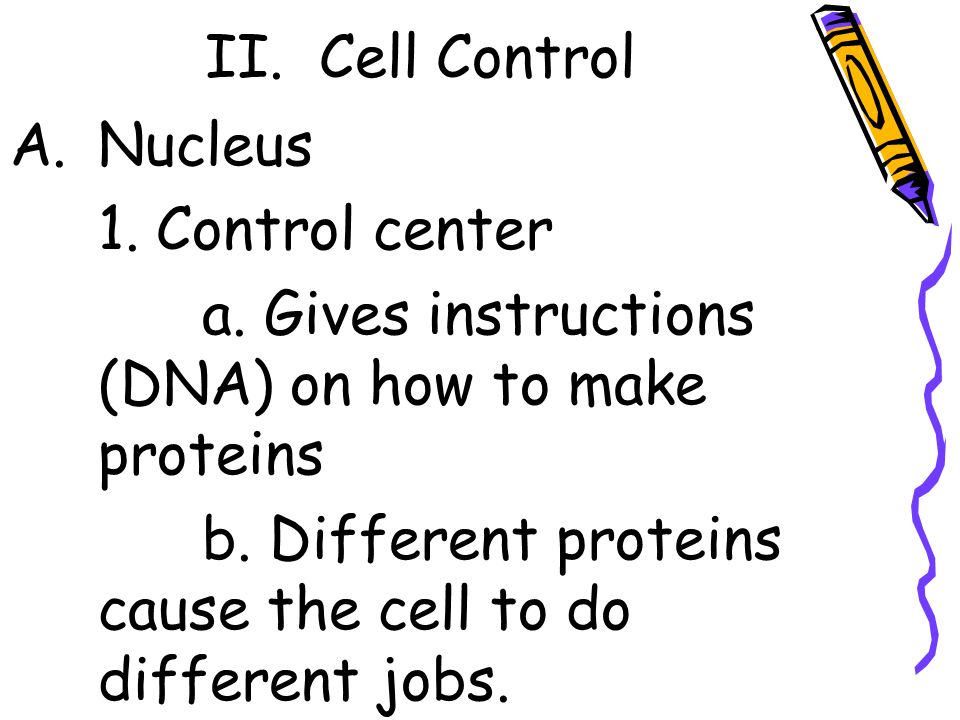 II. Cell Control

A. Nucleus

1. Control center

a. Gives instructions (DNA) on how to make proteins

b. Different proteins cause the cell to do different jobs.